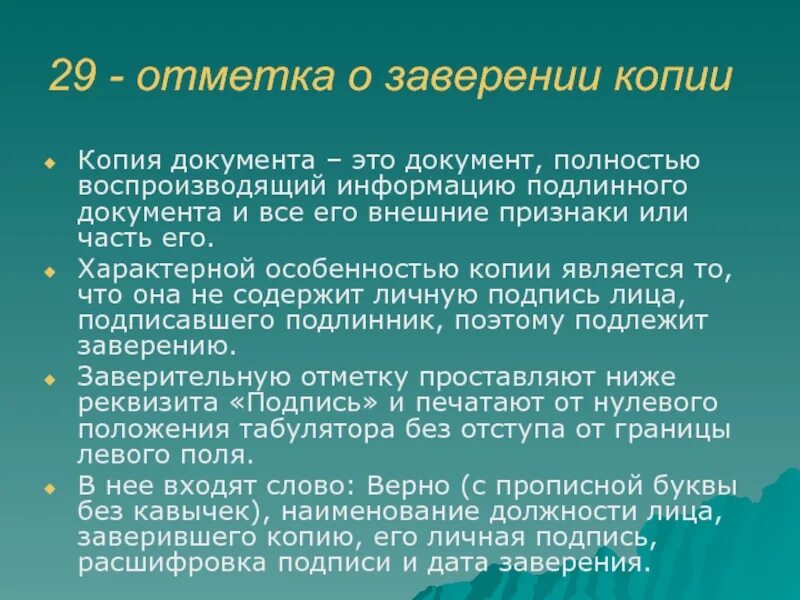 29 - отметка о заверении копии

Копия документа – это документ, полностью воспроизводящий информацию подлинного документа и все его внешние признаки или часть его.

Характерной особенностью копии является то, что она не содержит личную подпись лица, подписавшего подлинник, поэтому подлежит заверению.

Заверительную отметку проставляют ниже реквизита «Подпись» и печатают от нулевого положения табулятора без отступа от границы левого поля.

В нее входят слово: Верно (с прописной буквы без кавычек), наименование должности лица, заверившего копию, его личная подпись, расшифровка подписи и дата заверения.